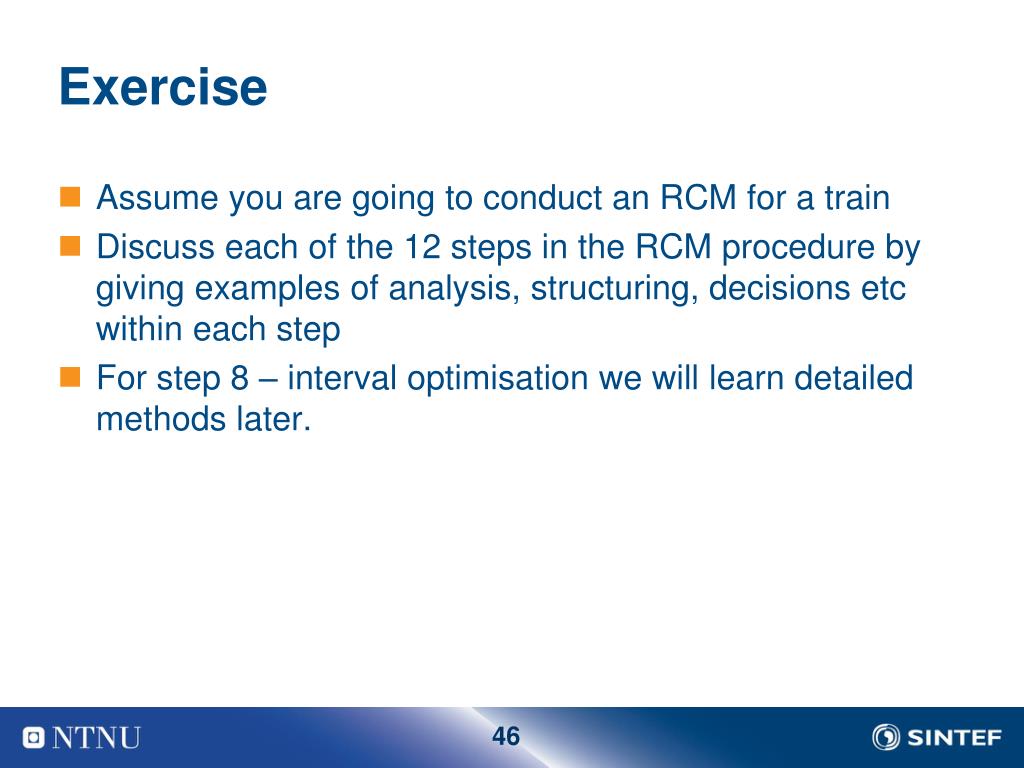 Exercise

Assume you are going to conduct an RCM for a train

Discuss each of the 12 steps in the RCM procedure by giving examples of analysis, structuring, decisions etc within each step

For step 8 – interval optimisation we will learn detailed methods later.

NTNU

46

SINTEF